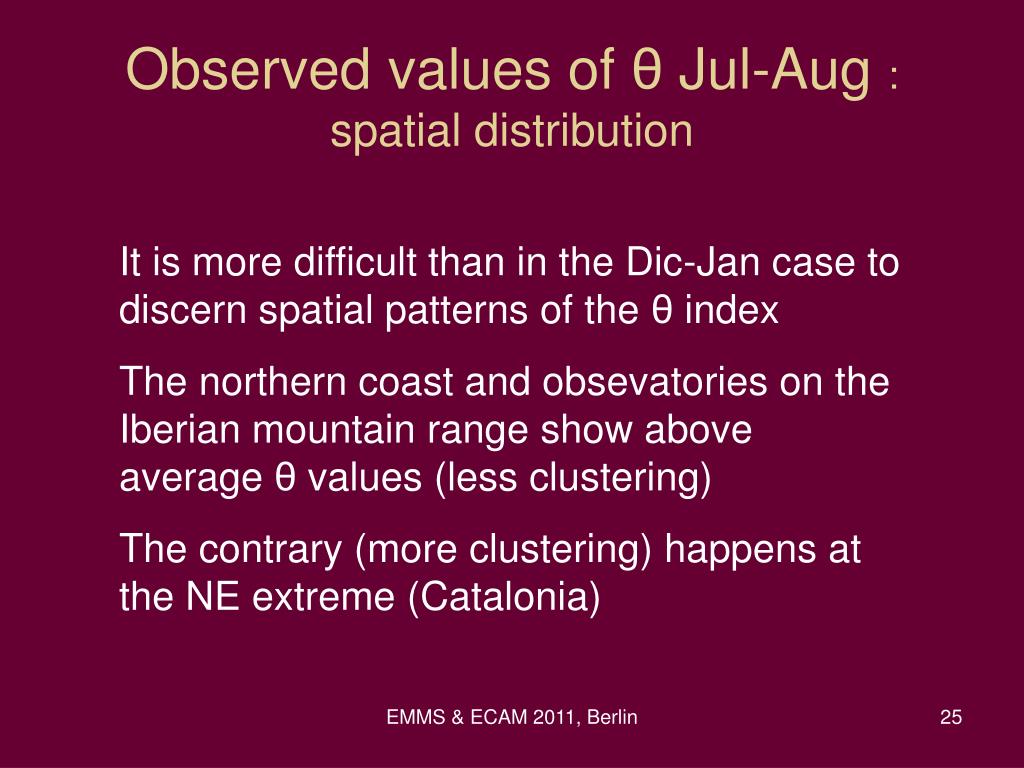 Observed values of θ Jul-Aug : spatial distribution

It is more difficult than in the Dic-Jan case to discern spatial patterns of the θ index

The northern coast and obsevatories on the Iberian mountain range show above average θ values (less clustering)

The contrary (more clustering) happens at the NE extreme (Catalonia)

EMMS & ECAM 2011, Berlin

25